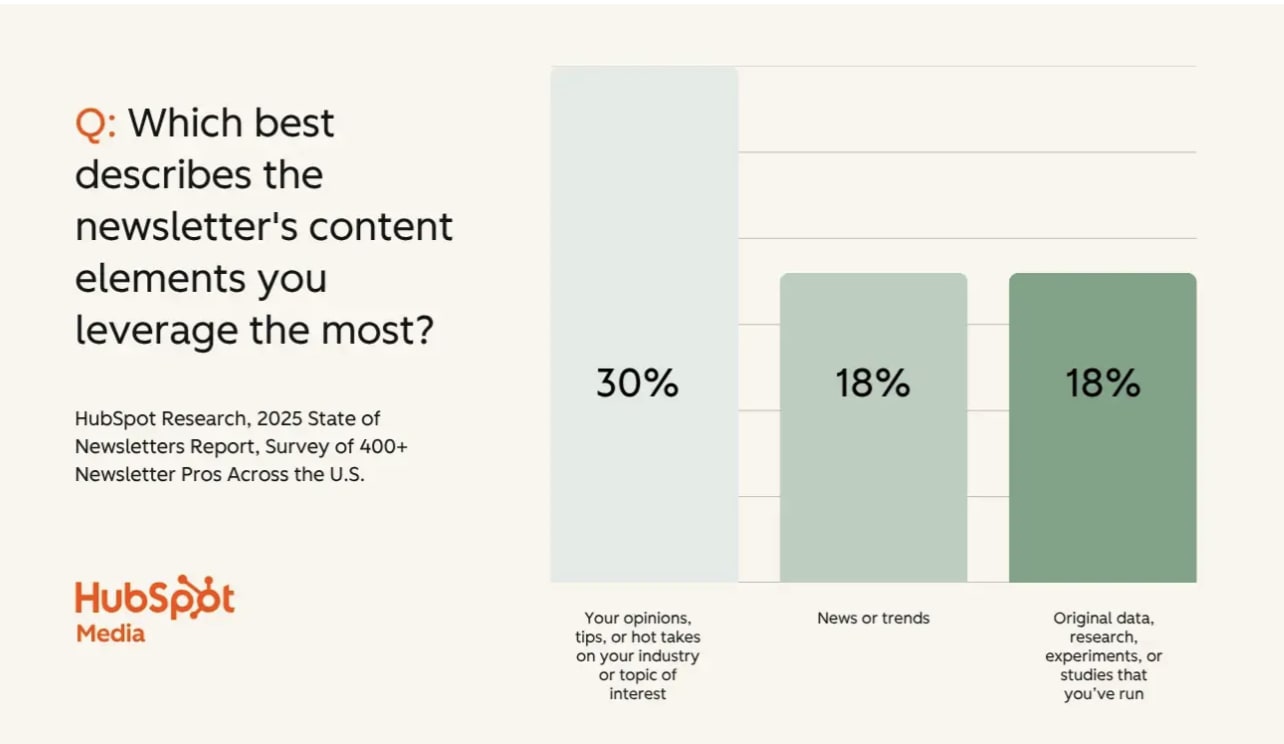 Q: Which best describes the newsletter's content elements you leverage the most?

HubSpot Research, 2025 State of Newsletters Report, Survey of 400+ Newsletter Pros Across the U.S.

HubSpot Media

30%

18%

18%

Your opinions, tips, or hot takes on your industry or topic of interest

News or trends

Original data, research, experiments, or studies that you've run